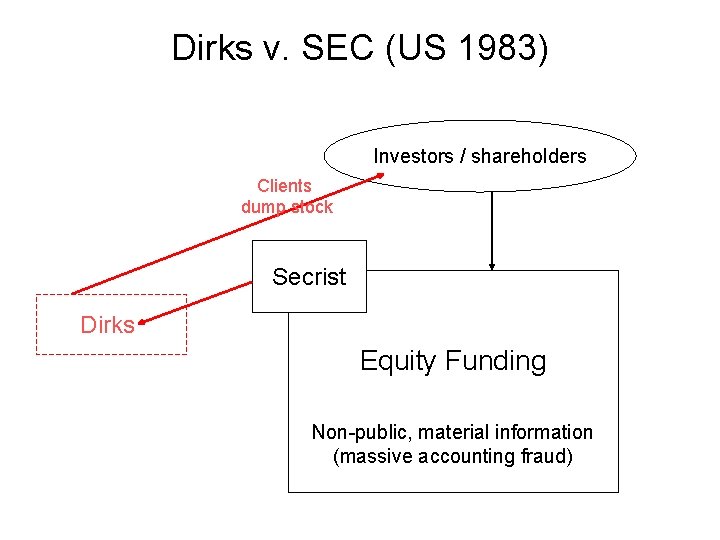 Dirks v. SEC (US 1983)

Investors / shareholders

Clients dump stock

Secrist

Dirks

Equity Funding

Non-public, material information (massive accounting fraud)